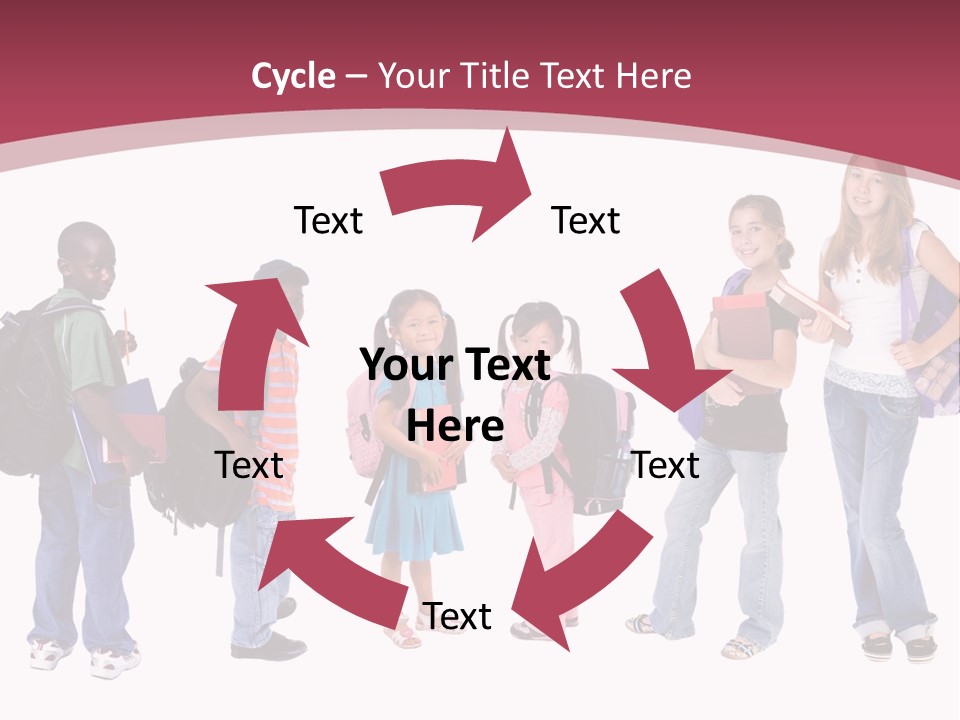 Cycle – Your Title Text Here

Text

Text

Your Text Here

Text

Text

Text